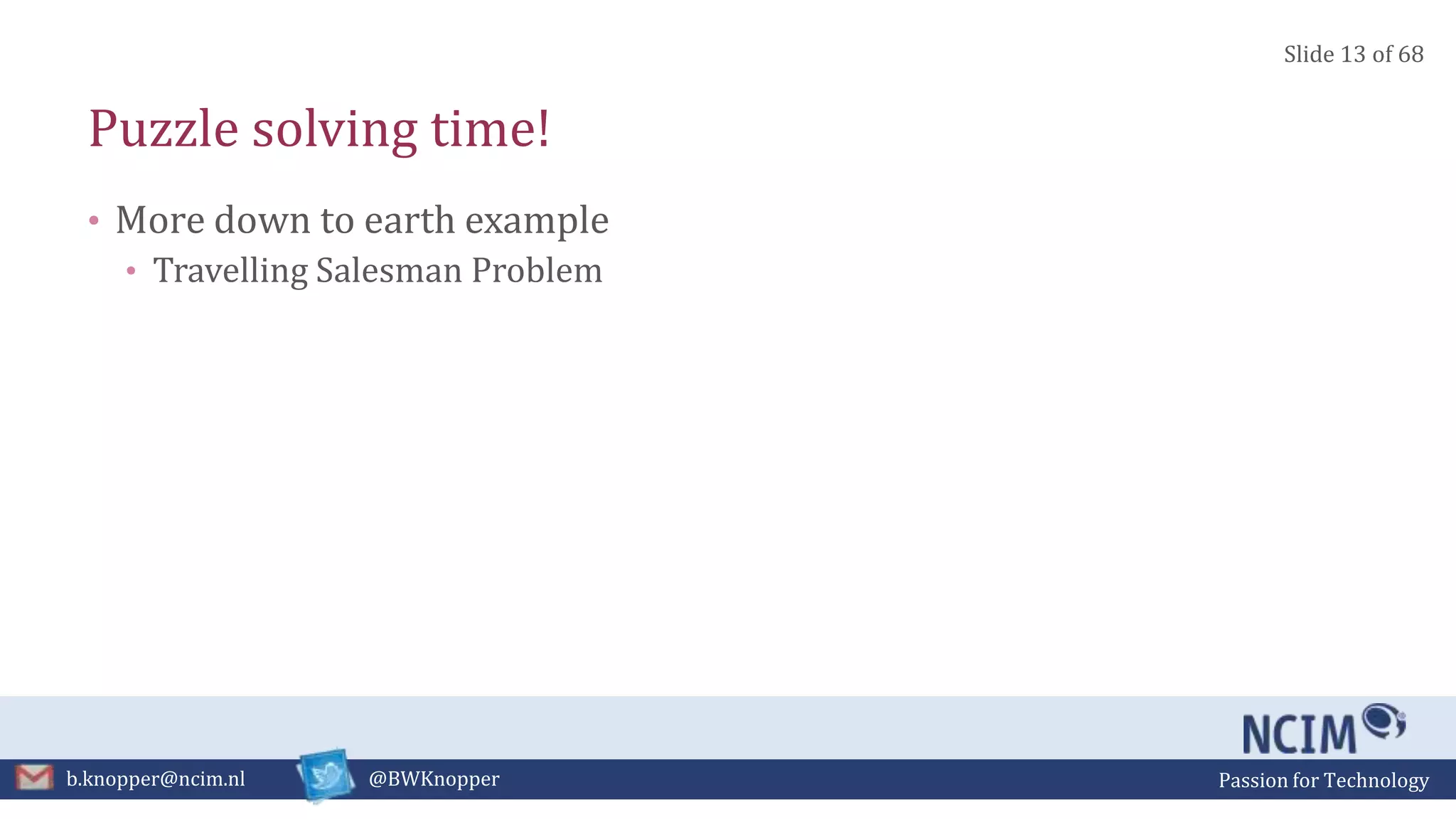 Slide 13 of 68

Puzzle solving time!

• More down to earth example
  • Travelling Salesman Problem

NCIM

b.knopper@ncim.nl @BWKnopper Passion for Technology